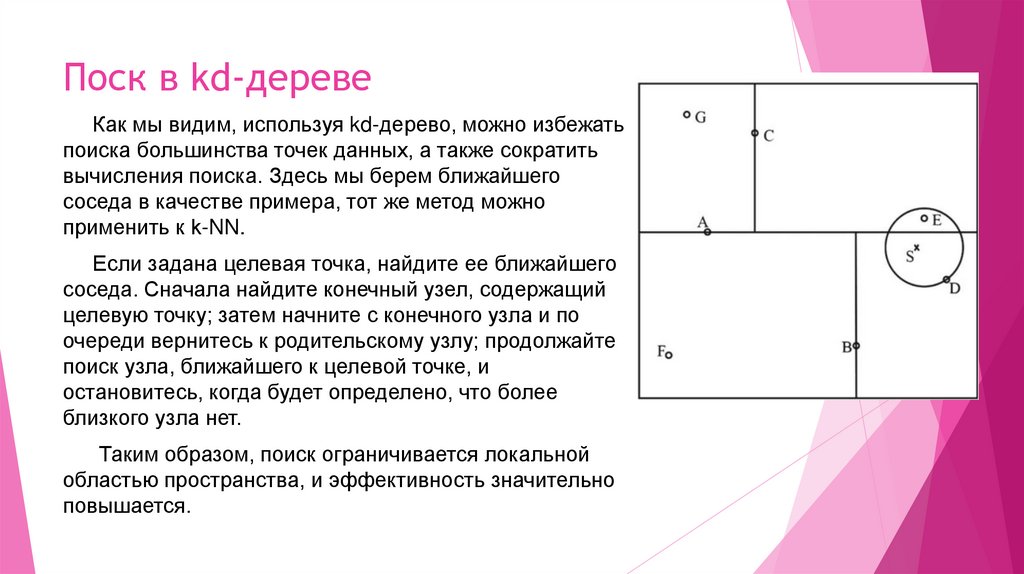 Поск в kd-дереве

Как мы видим, используя kd-дерево, можно избежать поиска большинства точек данных, а также сократить вычисления поиска. Здесь мы берем ближайшего соседа в качестве примера, тот же метод можно применить к k-NN.

Если задана целевая точка, найдите ее ближайшего соседа. Сначала найдите конечный узел, содержащий целевую точку; затем начните с конечного узла и по очереди вернитесь к родительскому узлу; продолжайте поиск узла, ближайшего к целевой точке, и остановитесь, когда будет определено, что более близкого узла нет.

Таким образом, поиск ограничивается локальной областью пространства, и эффективность значительно повышается.

G
C
A
E
S
D
F
B